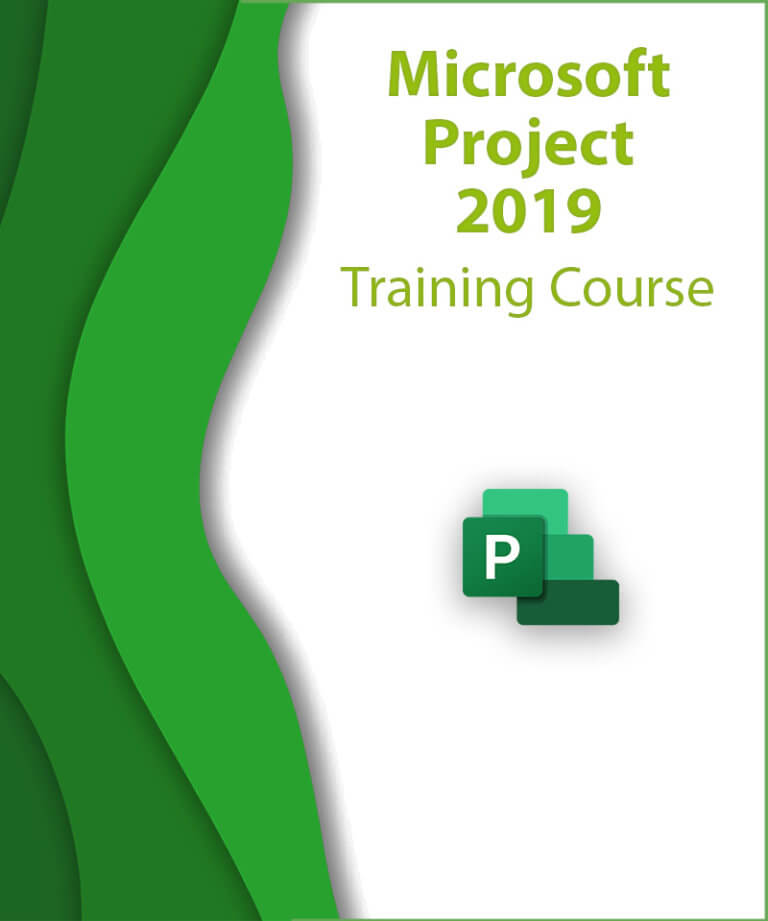 Microsoft Project 2019

Training Course

P